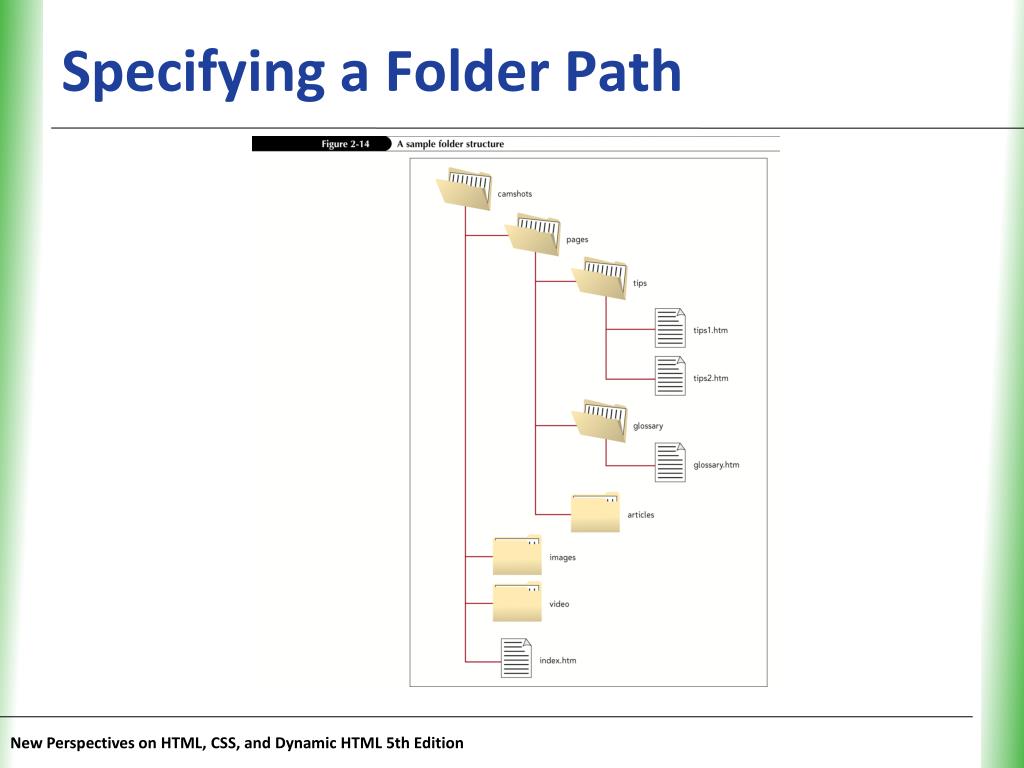 Specifying a Folder Path

Figure 2-14 A sample folder structure

camshots

pages

tips

tips1.htm

tips2.htm

glossary

glossary.htm

articles

images

video

index.htm

New Perspectives on HTML, CSS, and Dynamic HTML 5th Edition